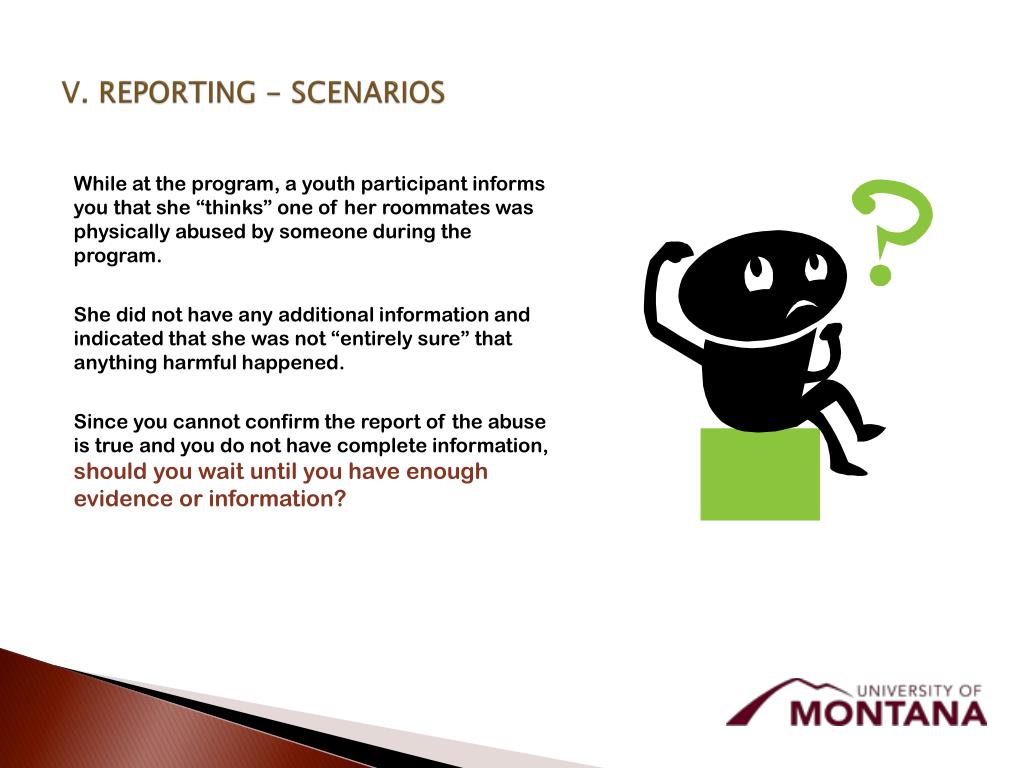 V. REPORTING – SCENARIOS

While at the program, a youth participant informs you that she “thinks” one of her roommates was physically abused by someone during the program.

She did not have any additional information and indicated that she was not “entirely sure” that anything harmful happened.

Since you cannot confirm the report of the abuse is true and you do not have complete information, should you wait until you have enough evidence or information?

?

UNIVERSITY OF
MONTANA